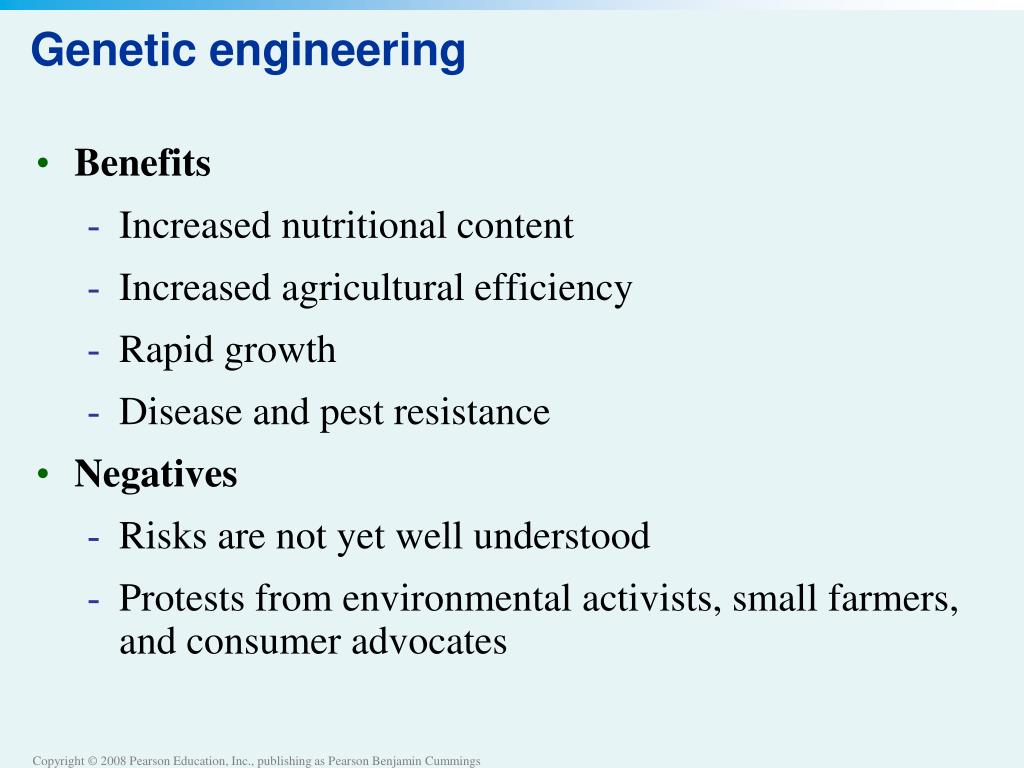 Genetic engineering

• Benefits
- Increased nutritional content
- Increased agricultural efficiency
- Rapid growth
- Disease and pest resistance
• Negatives
- Risks are not yet well understood
- Protests from environmental activists, small farmers, and consumer advocates

Copyright © 2008 Pearson Education, Inc., publishing as Pearson Benjamin Cummings